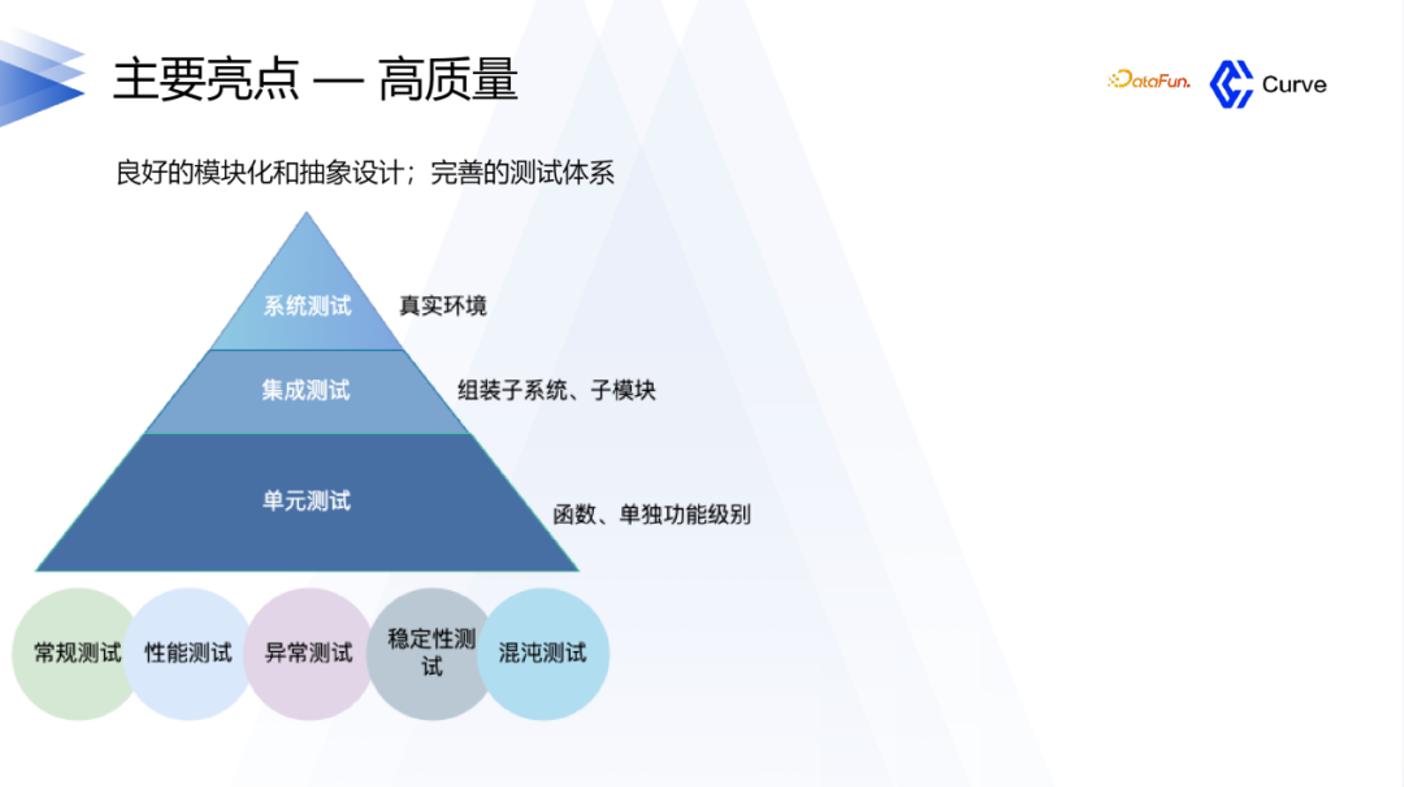 主要亮点 — 高质量

DataFun. Curve

良好的模块化和抽象设计；完善的测试体系

系统测试
真实环境

集成测试
组装子系统、子模块

单元测试
函数、单独功能级别

常规测试

性能测试

异常测试

稳定性测试

混沌测试